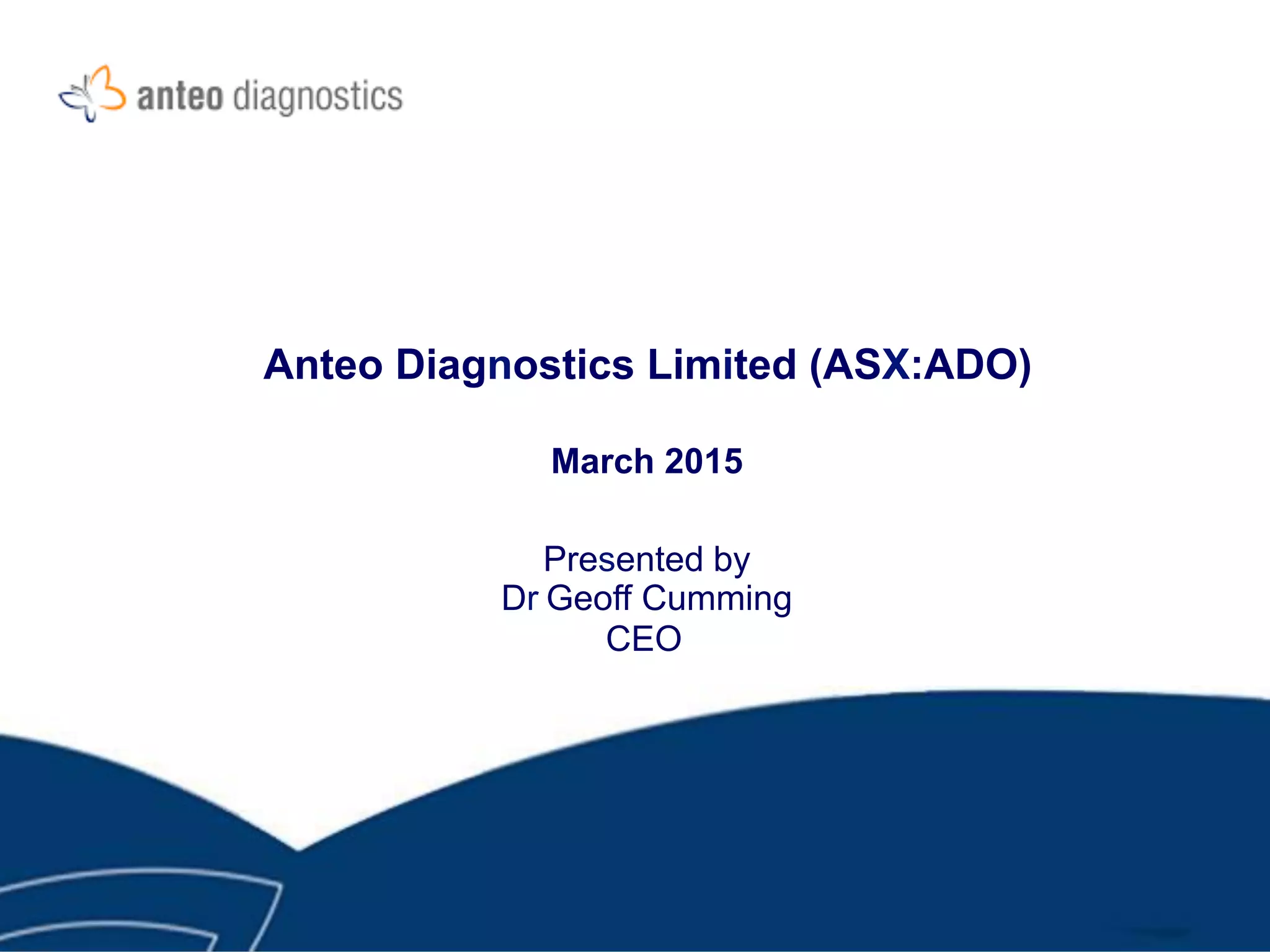 anteo diagnostics

Anteo Diagnostics Limited (ASX:ADO)

March 2015

Presented by
Dr Geoff Cumming
CEO